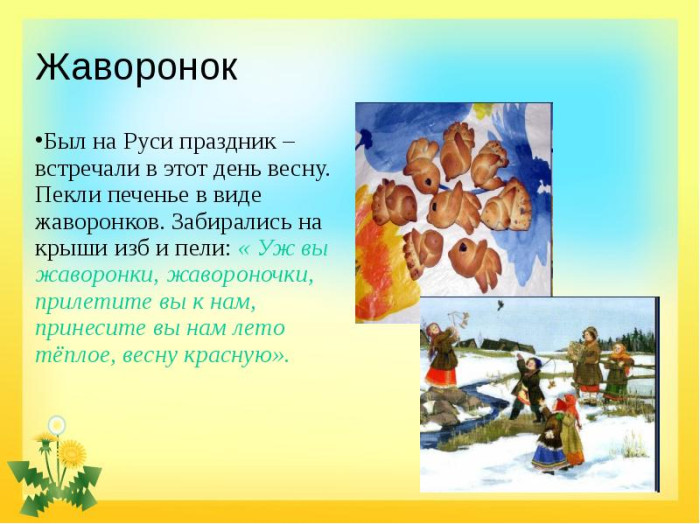 Жаворонок

•Был на Руси праздник – встречали в этот день весну. Пекли печенье в виде жаворонков. Забирались на крыши изб и пели: « Уж вы жаворонки, жавороночки, прилетите вы к нам, принесите вы нам лето тёплое, весну красную».